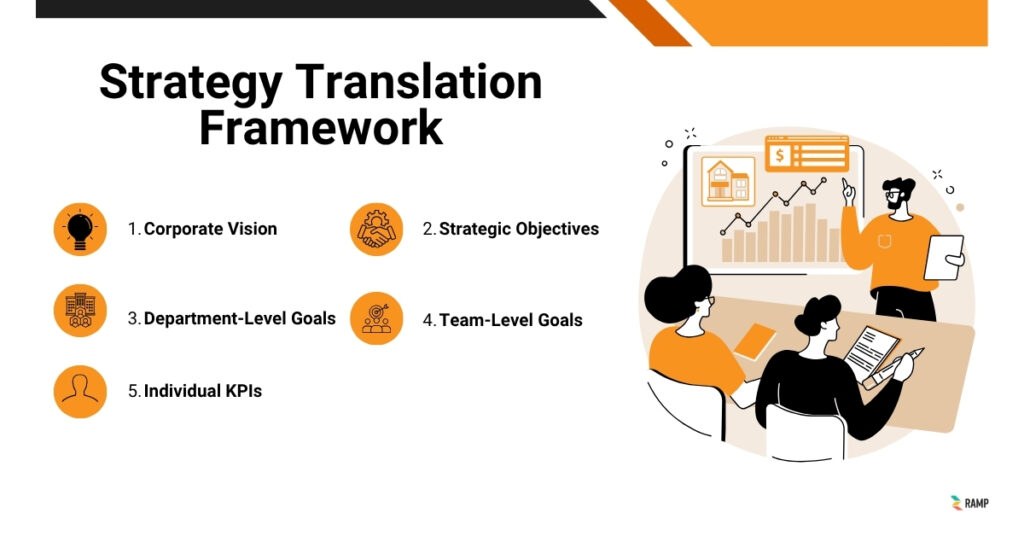 Strategy Translation Framework

1. Corporate Vision

2. Strategic Objectives

3. Department-Level Goals

4. Team-Level Goals

5. Individual KPIs

$

RAMP